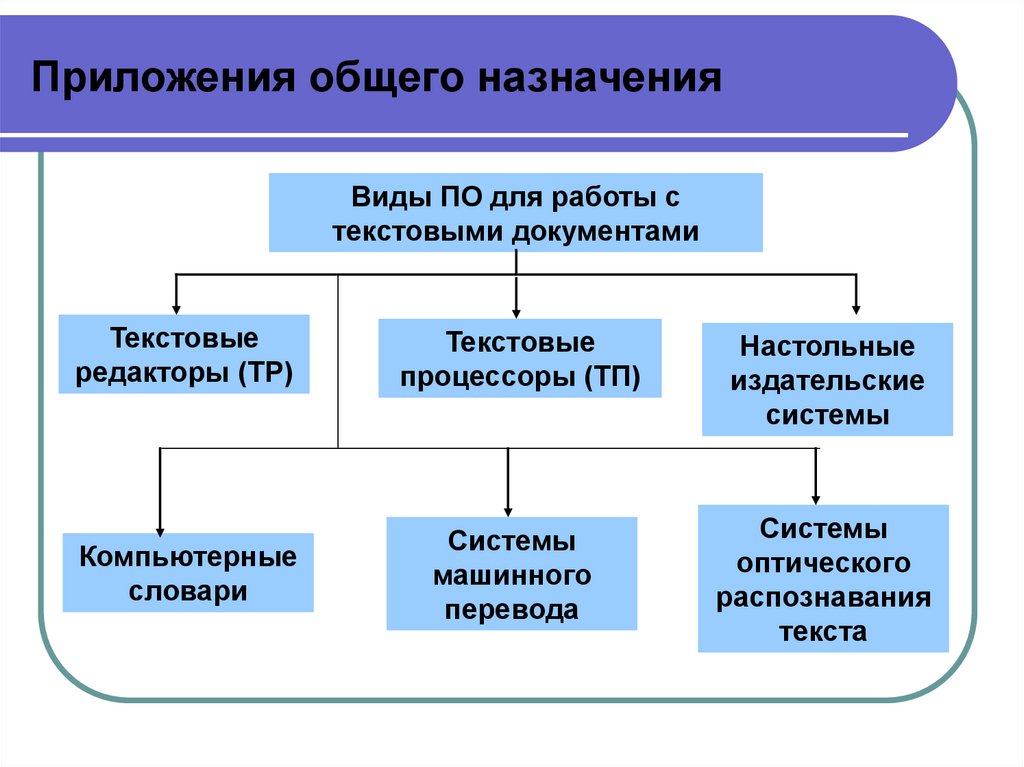 Приложения общего назначения

Виды ПО для работы с текстовыми документами

Текстовые редакторы (ТР)

Текстовые процессоры (ТП)

Настольные издательские системы

Компьютерные словари

Системы машинного перевода

Системы оптического распознавания текста